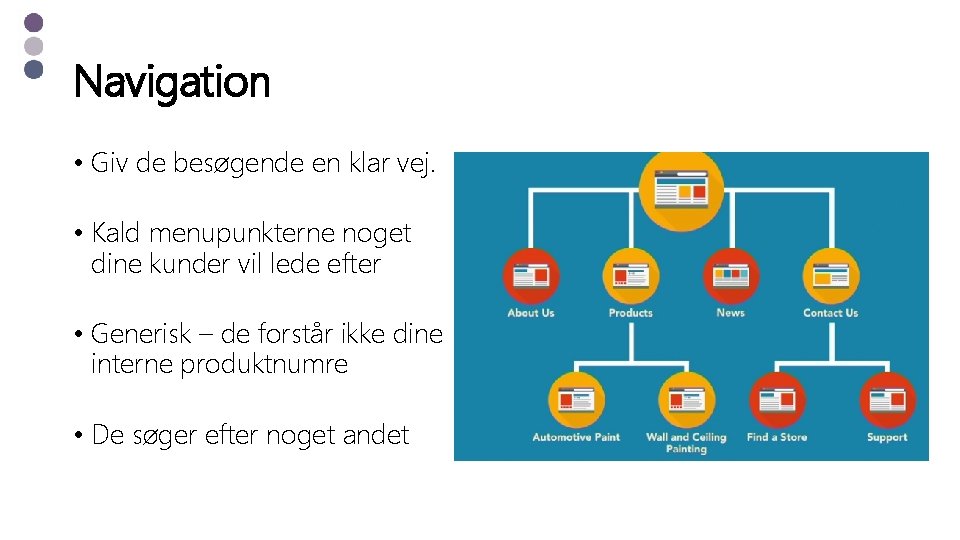 Navigation

• Giv de besøgende en klar vej.

• Kald menupunkterne noget dine kunder vil lede efter

• Generisk – de forstår ikke dine interne produktnumre

• De søger efter noget andet

About Us
Products
News
Contact Us
Automotive Paint
Wall and Ceiling Painting
Find a Store
Support